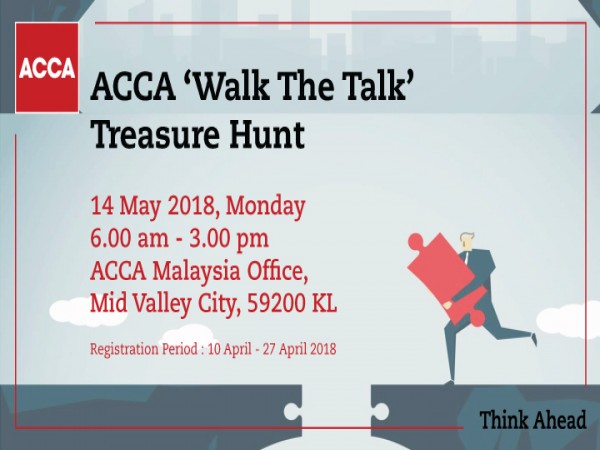 ACCA

ACCA ‘Walk The Talk’ Treasure Hunt

14 May 2018, Monday
6.00 am - 3.00 pm
ACCA Malaysia Office,
Mid Valley City, 59200 KL

Registration Period : 10 April - 27 April 2018

Think Ahead